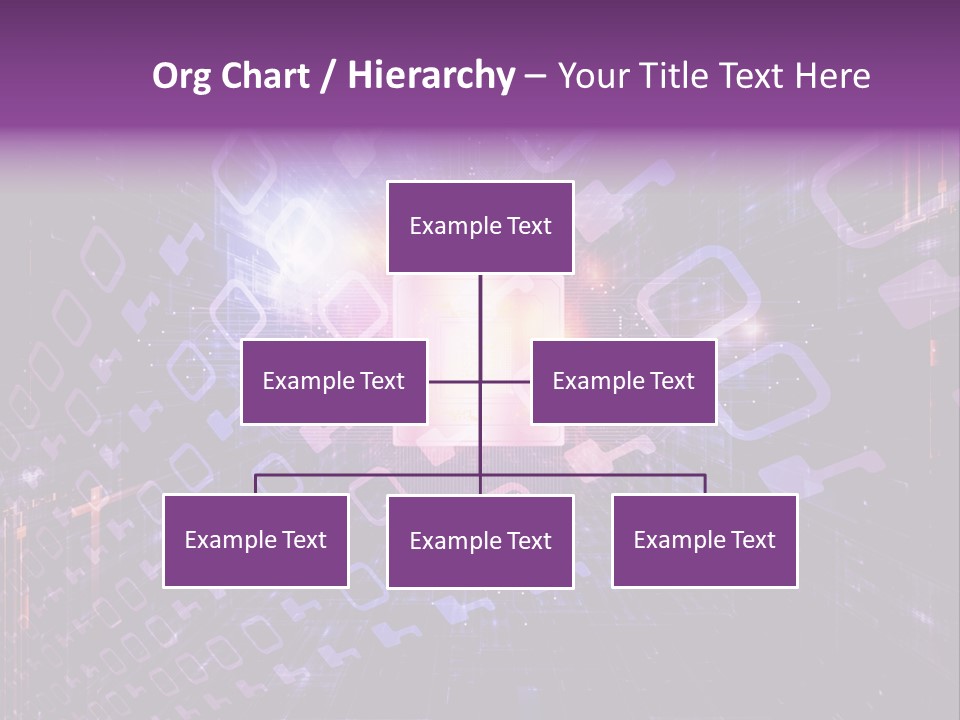 Org Chart / Hierarchy – Your Title Text Here

Example Text

Example Text

Example Text

Example Text

Example Text

Example Text